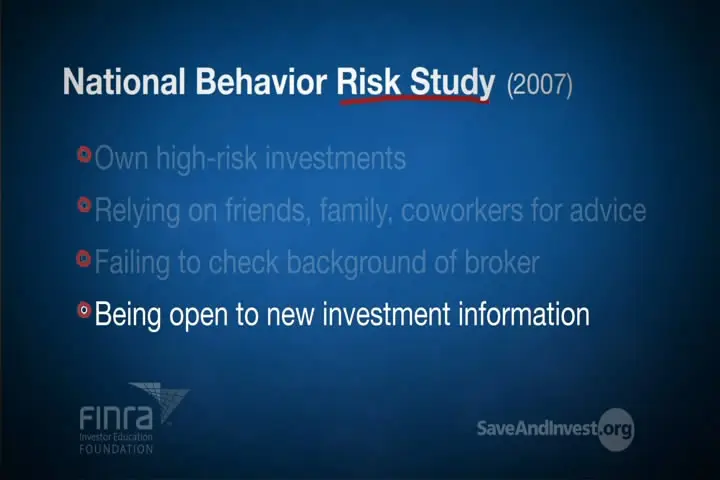 National Behavior Risk Study (2007)

Own high-risk investments

Relying on friends, family, coworkers for advice

Failing to check background of broker

Being open to new investment information

FINRA Investor Education FOUNDATION

SaveAndInvest.org